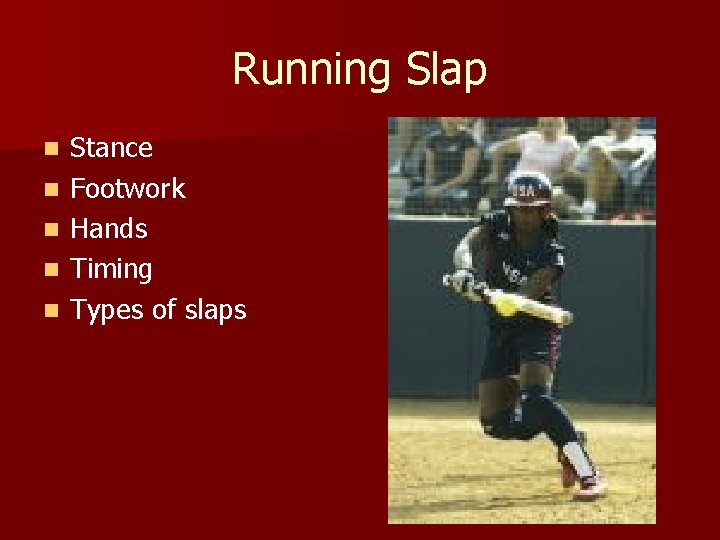 Running Slap

- Stance
- Footwork
- Hands
- Timing
- Types of slaps

USA